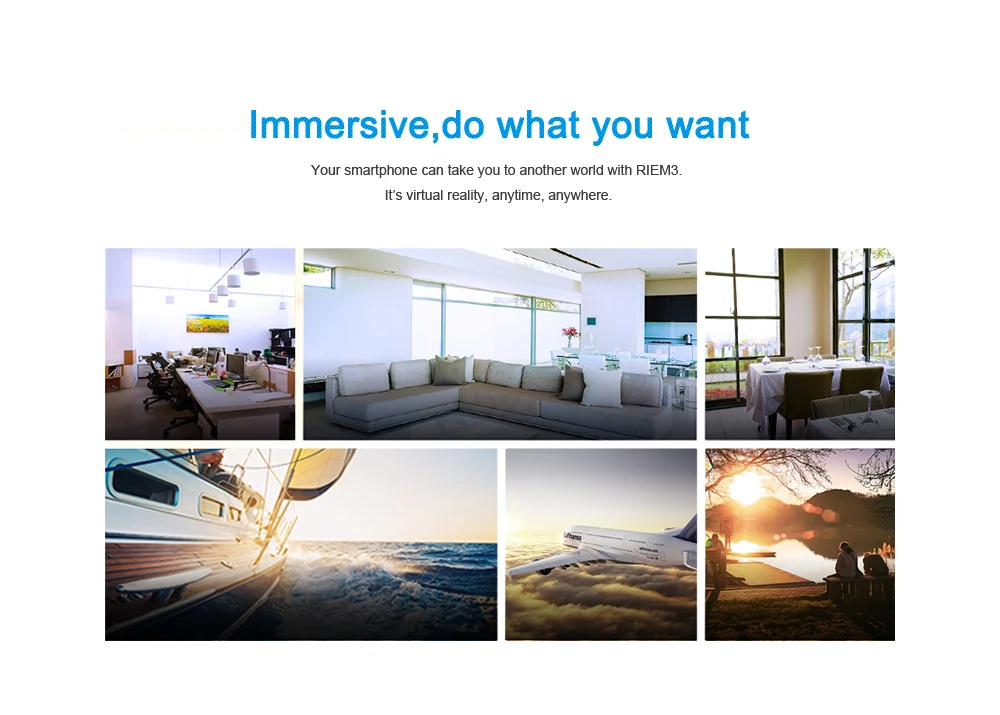 Immersive,do what you want

Your smartphone can take you to another world with RIEM3.
It's virtual reality, anytime, anywhere.

Lufthansa